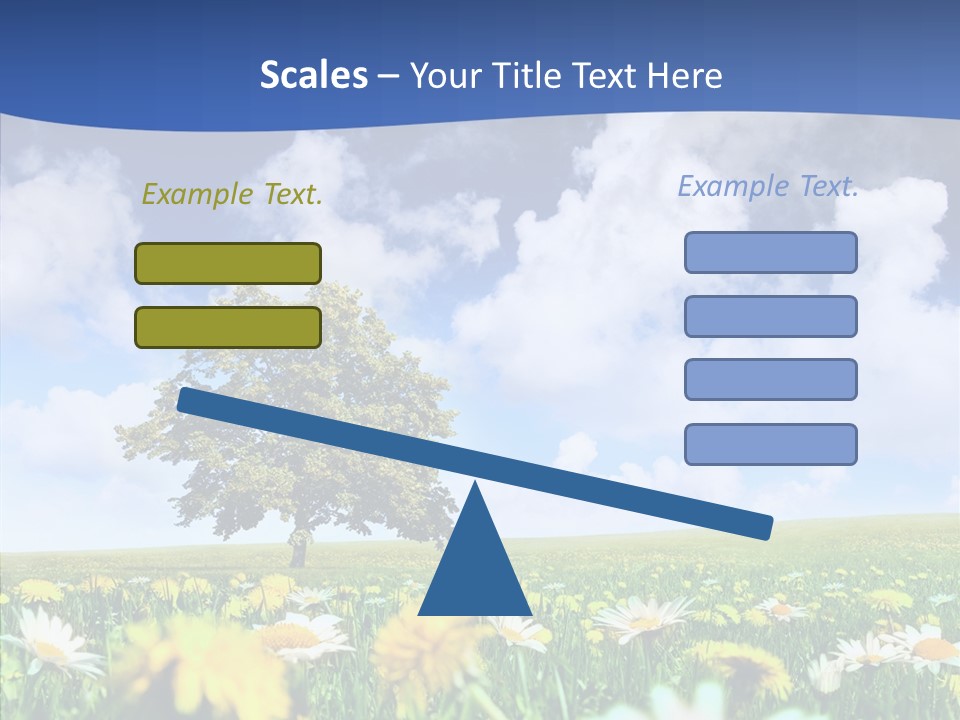 Scales – Your Title Text Here

Example Text.

Example Text.